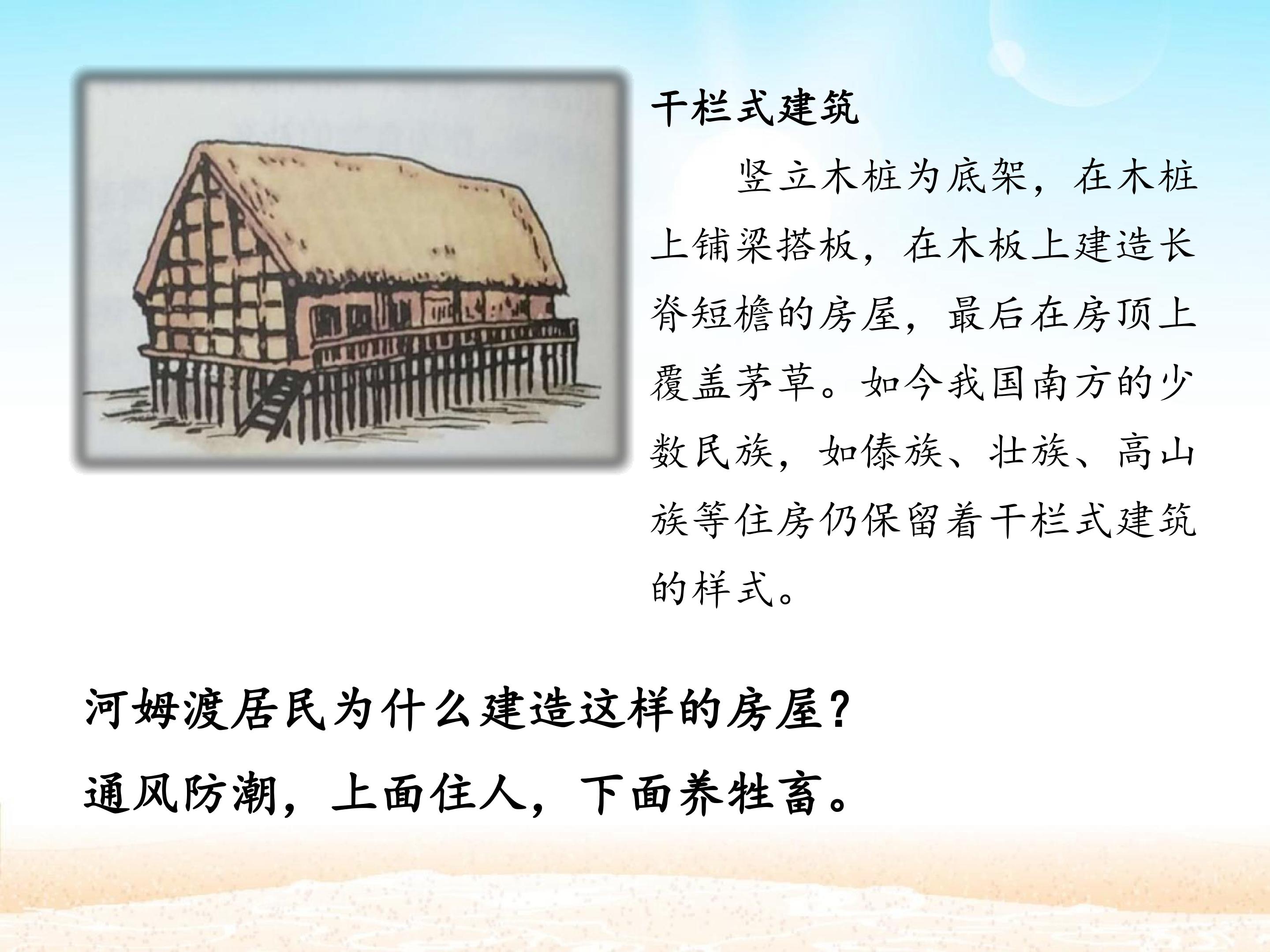 干栏式建筑

竖立木桩为底架，在木桩上铺梁搭板，在木板上建造长脊短檐的房屋，最后在房顶上覆盖茅草。如今我国南方的少数民族，如傣族、壮族、高山族等住房仍保留着干栏式建筑的样式。

河姆渡居民为什么建造这样的房屋？

通风防潮，上面住人，下面养牲畜。